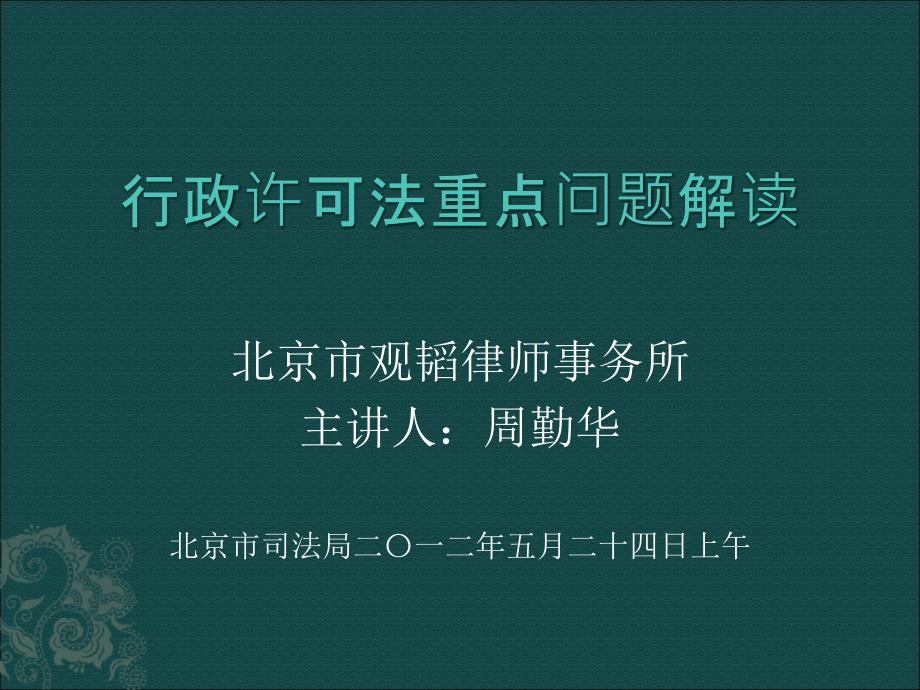 行政许可法重点问题解读

北京市观韬律师事务所
主讲人：周勤华

北京市司法局二〇一二年五月二十四日上午